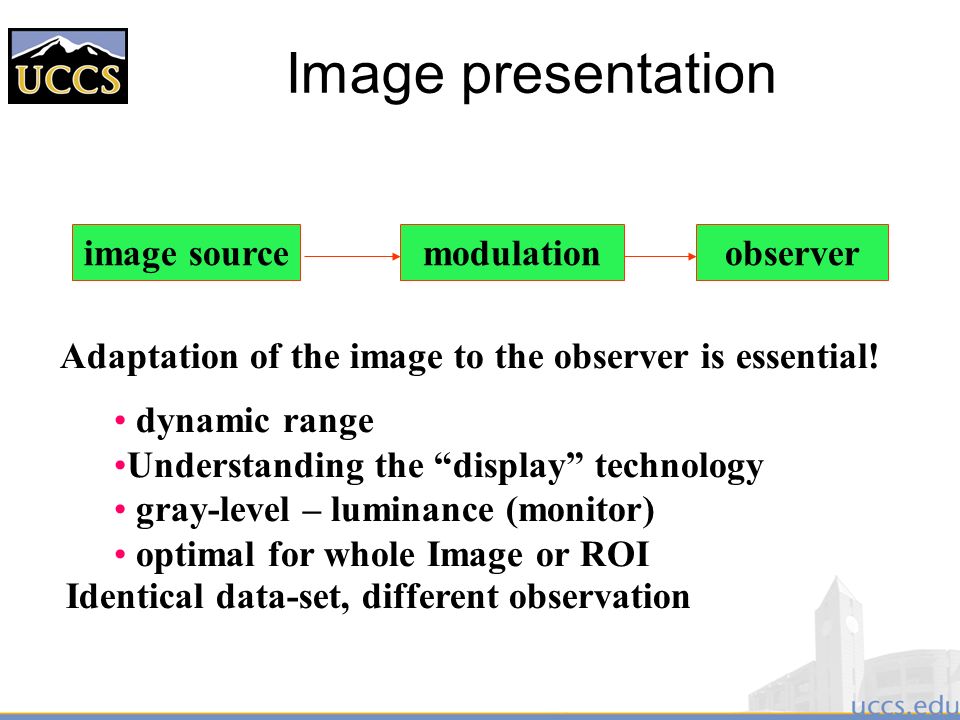 UCCS

Image presentation

image source

modulation

observer

Adaptation of the image to the observer is essential!

• dynamic range
•Understanding the “display” technology
• gray-level – luminance (monitor)
• optimal for whole Image or ROI

Identical data-set, different observation

uccs.edu